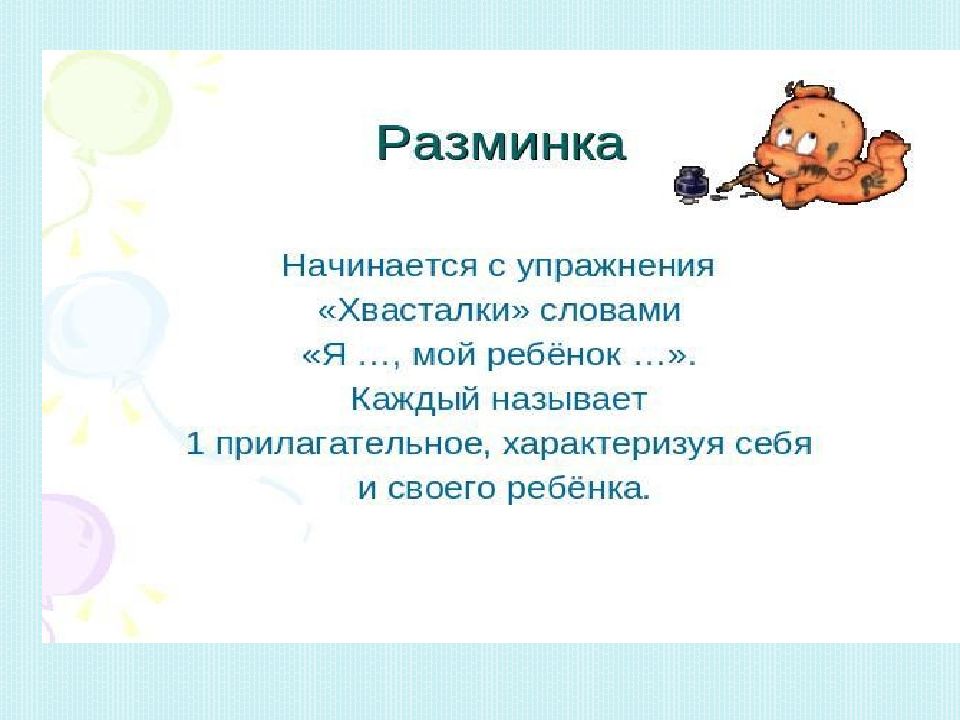 Разминка

Начинается с упражнения «Хвасталки» словами «Я …, мой ребёнок …». Каждый называет 1 прилагательное, характеризуя себя и своего ребёнка.